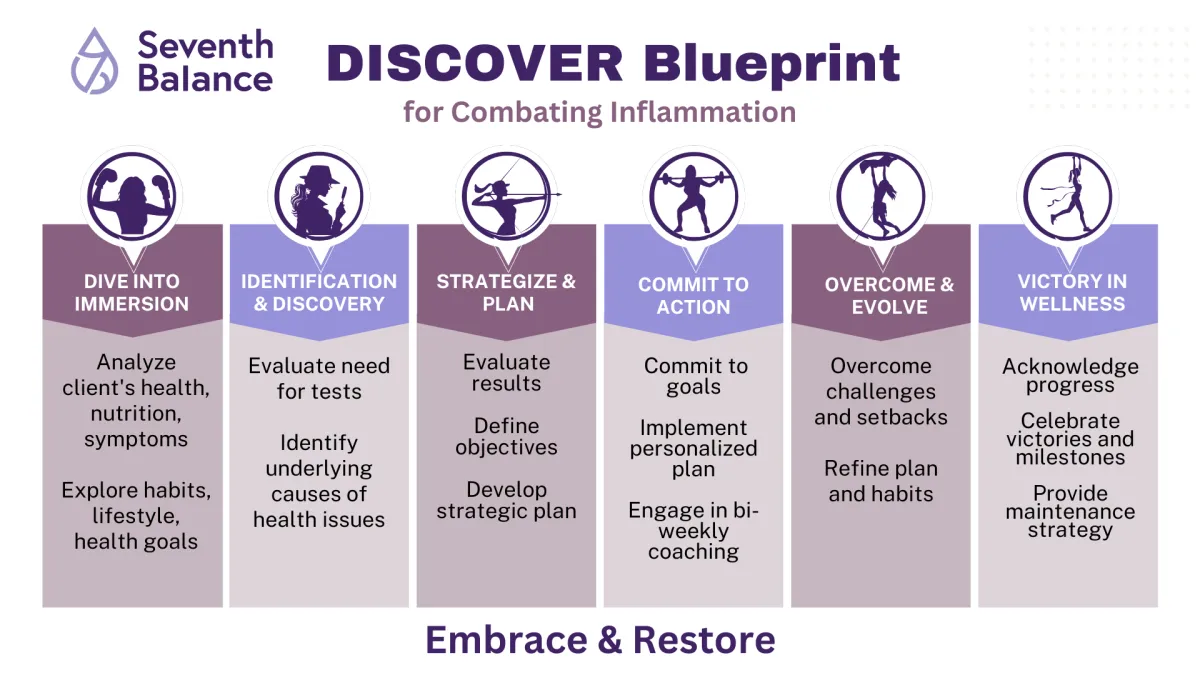 Seventh Balance

DISCOVER Blueprint

for Combating Inflammation

DIVE INTO IMMERSION

Analyze client's health, nutrition, symptoms

Explore habits, lifestyle, health goals

IDENTIFICATION & DISCOVERY

Evaluate need for tests

Identify underlying causes of health issues

STRATEGIZE & PLAN

Evaluate results

Define objectives

Develop strategic plan

COMMIT TO ACTION

Commit to goals

Implement personalized plan

Engage in bi-weekly coaching

OVERCOME & EVOLVE

Overcome challenges and setbacks

Refine plan and habits

VICTORY IN WELLNESS

Acknowledge progress

Celebrate victories and milestones

Provide maintenance strategy

Embrace & Restore